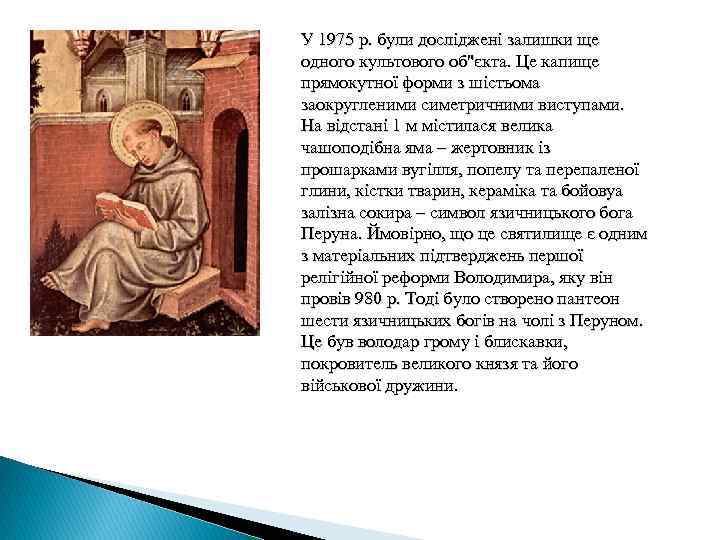 У 1975 р. були досліджені залишки ще одного культового об"єкта. Це капище прямокутної форми з шістьома заокругленими симетричними виступами. На відстані 1 м містилася велика чашоподібна яма – жертовник із прошарками вугілля, попелу та перепаленої глини, кістки тварин, кераміка та бойовуа залізна сокира – символ язичницького бога Перуна. Ймовірно, що це святилище є одним з матеріальних підтверджень першої релігійної реформи Володимира, яку він провів 980 р. Тоді було створено пантеон шести язичницьких богів на чолі з Перуном. Це був володар грому і блискавки, покровитель великого князя та його військової дружини.